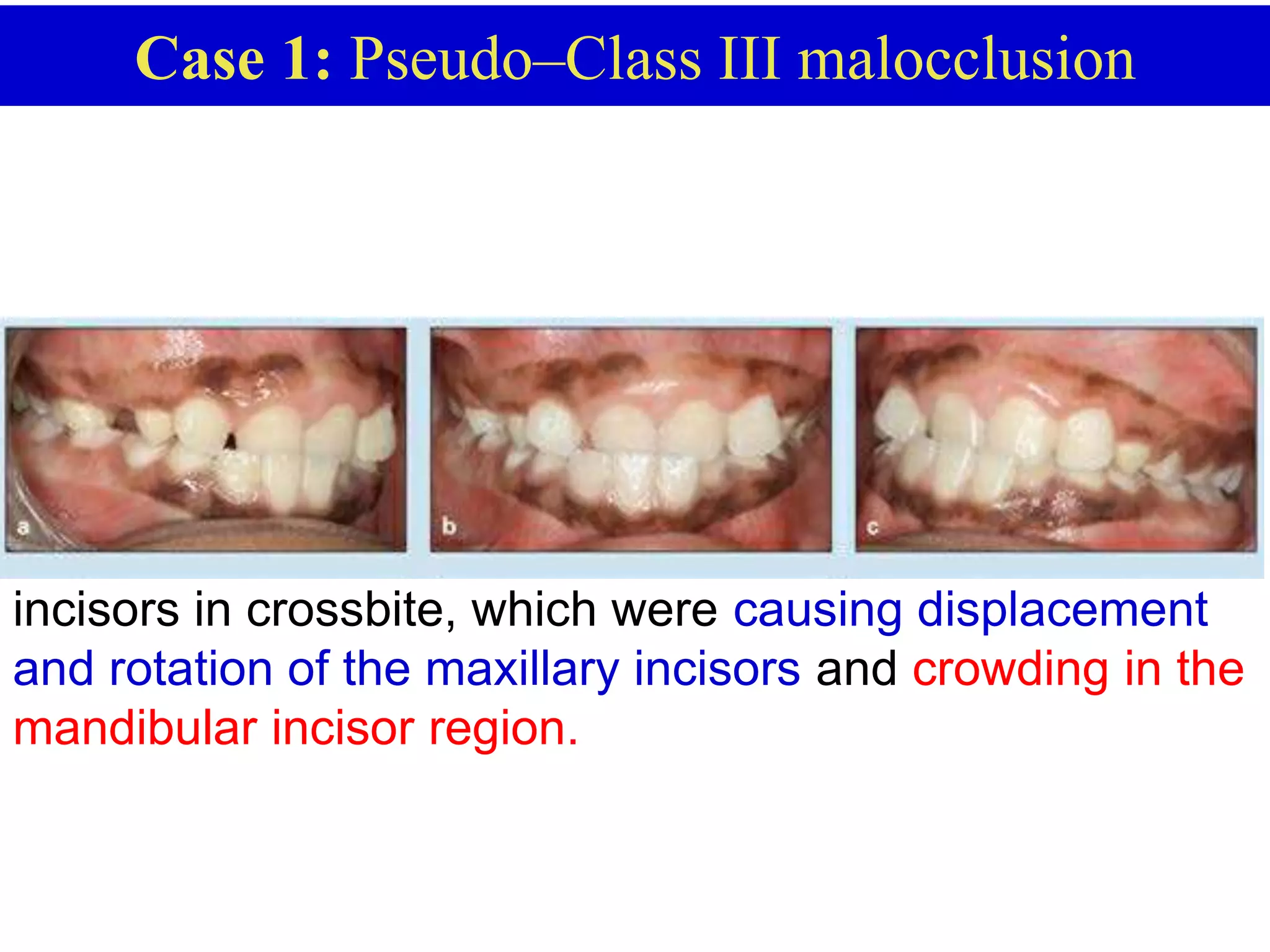 Case 1: Pseudo–Class III malocclusion

a

b

c

incisors in crossbite, which were causing displacement and rotation of the maxillary incisors and crowding in the mandibular incisor region.